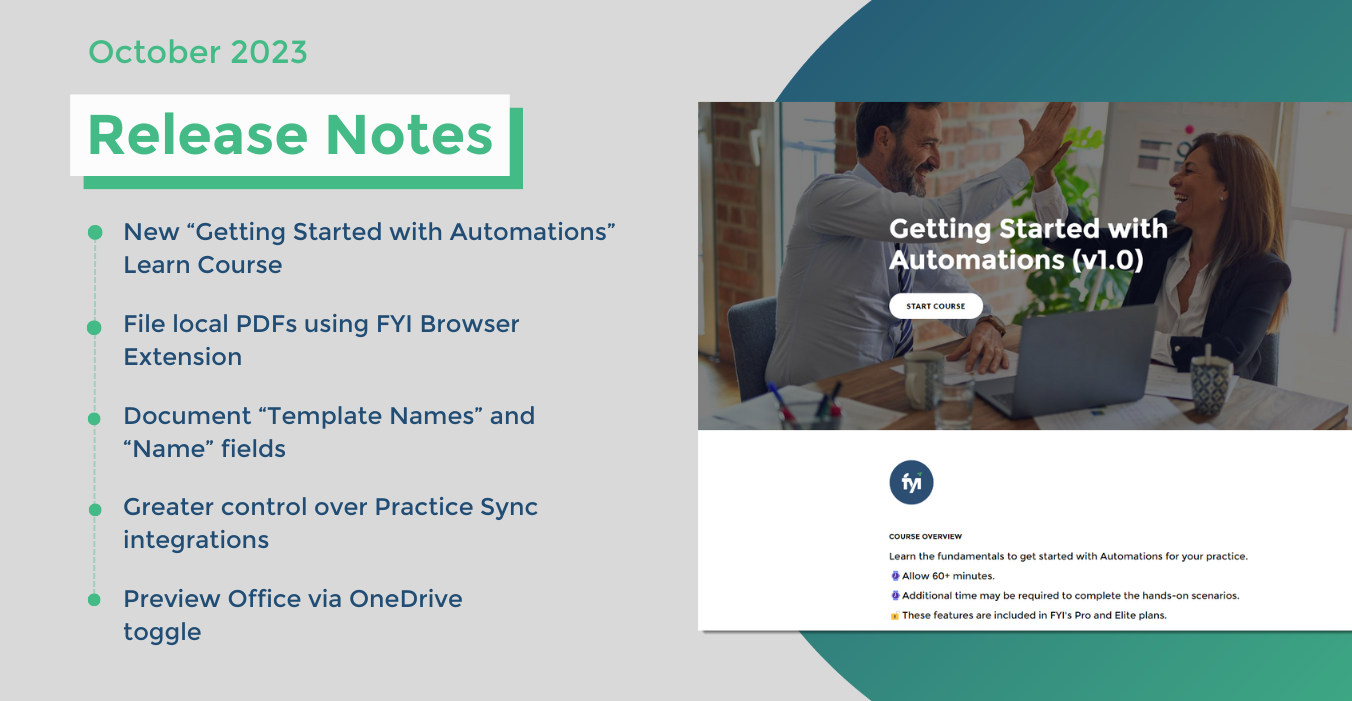 October 2023

Release Notes

New “Getting Started with Automations” Learn Course

File local PDFs using FYI Browser Extension

Document “Template Names” and “Name” fields

Greater control over Practice Sync integrations

Preview Office via OneDrive toggle

Getting Started with Automations (v1.0)

START COURSE

fyi

COURSE OVERVIEW

Learn the fundamentals to get started with Automations for your practice.

Allow 60+ minutes.

Additional time may be required to complete the hands-on scenarios.

These features are included in FYI's Pro and Elite plans.